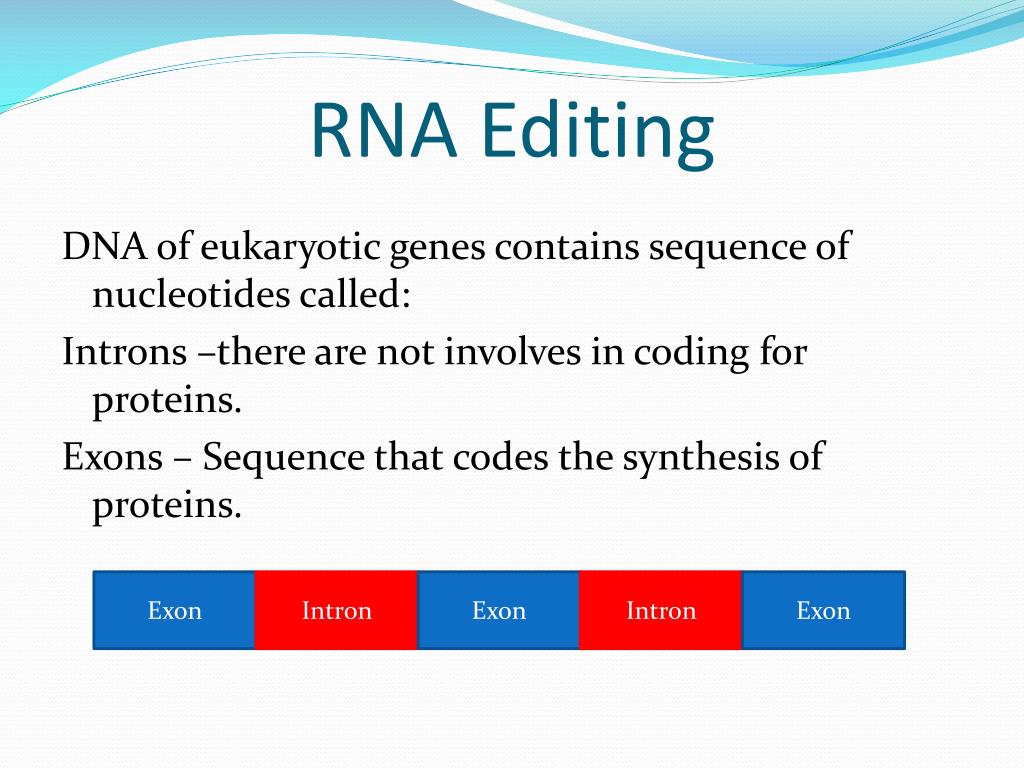 RNA Editing

DNA of eukaryotic genes contains sequence of nucleotides called:

Introns –there are not involves in coding for proteins.

Exons – Sequence that codes the synthesis of proteins.

Exon Intron Exon Intron Exon